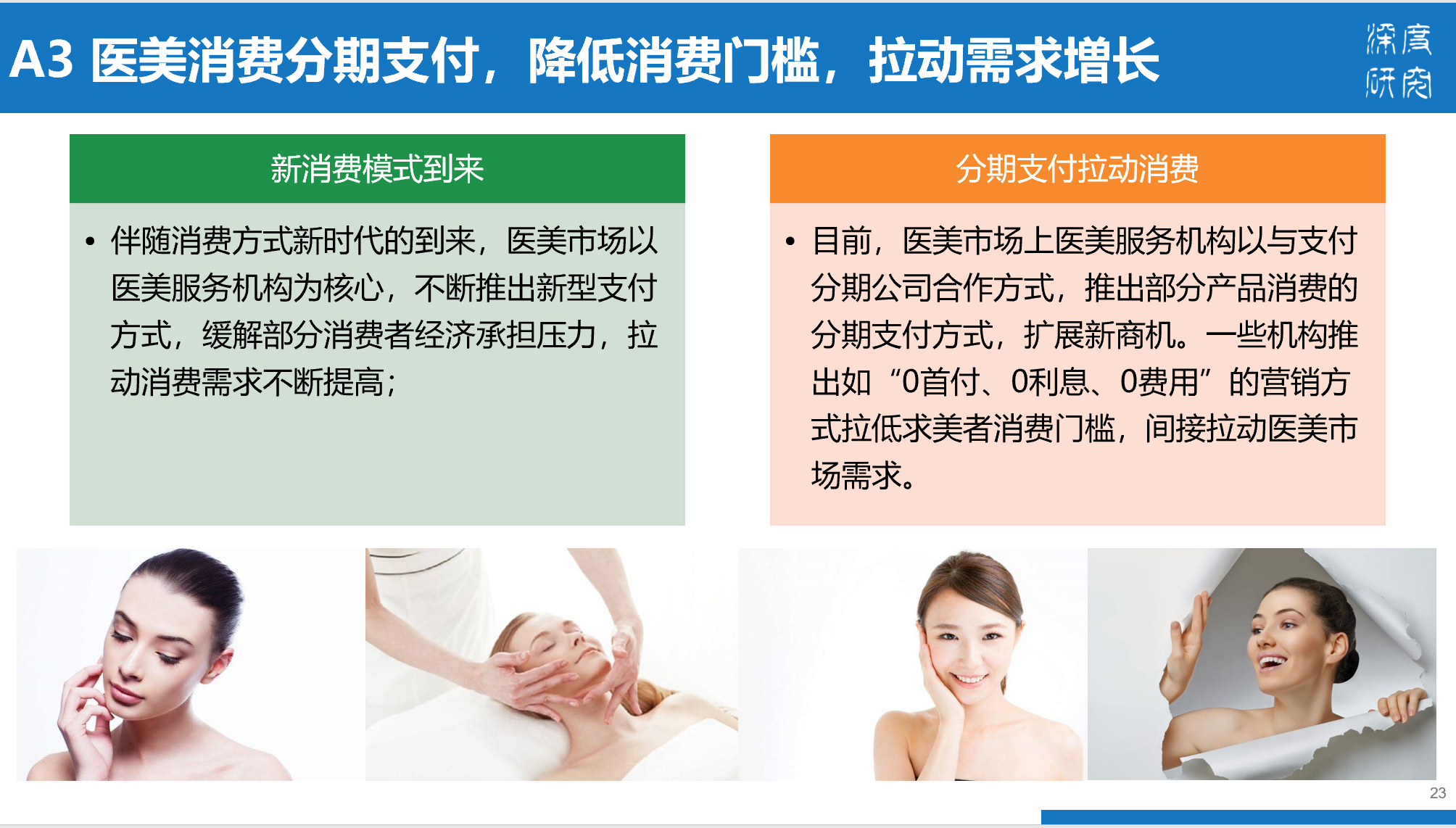 A3 医美消费分期支付，降低消费门槛，拉动需求增长

深度研究

新消费模式到来

• 伴随消费方式新时代的到来，医美市场以医美服务机构为核心，不断推出新型支付方式，缓解部分消费者经济承担压力，拉动消费需求不断提高；

分期支付拉动消费

• 目前，医美市场上医美服务机构以与支付分期公司合作方式，推出部分产品消费的分期支付方式，扩展新商机。一些机构推出如“0首付、0利息、0费用”的营销方式拉低求美者消费门槛，间接拉动医美市场需求。

23